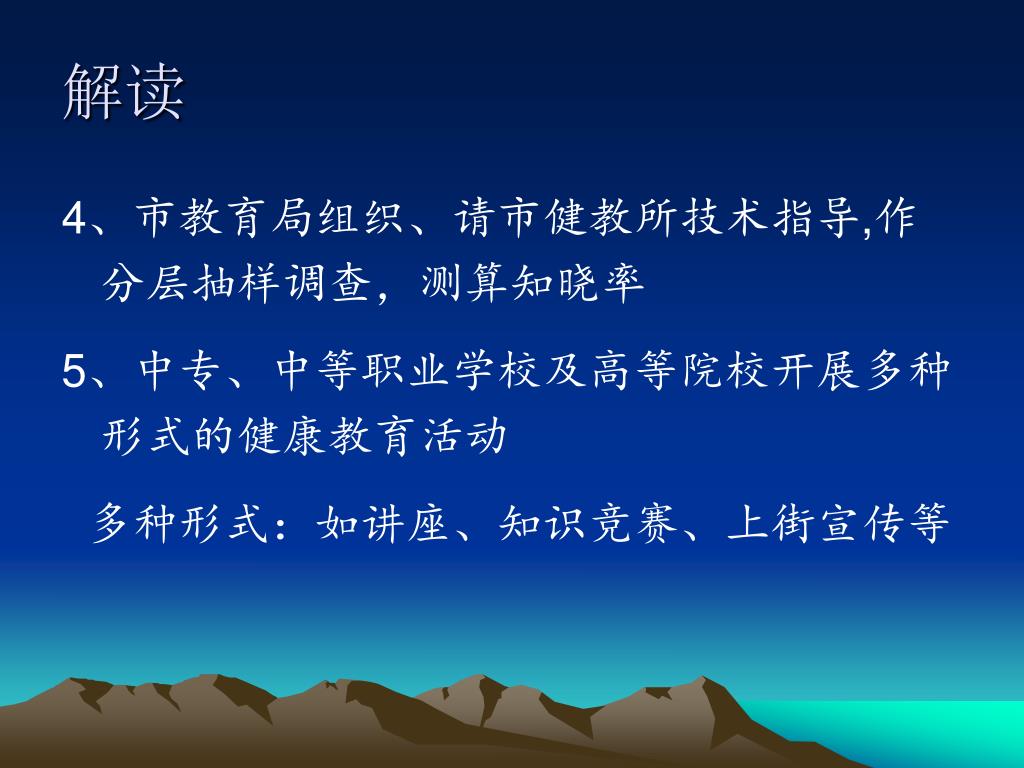 解读

4、市教育局组织、请市健教所技术指导,作分层抽样调查，测算知晓率

5、中专、中等职业学校及高等院校开展多种形式的健康教育活动

多种形式：如讲座、知识竞赛、上街宣传等